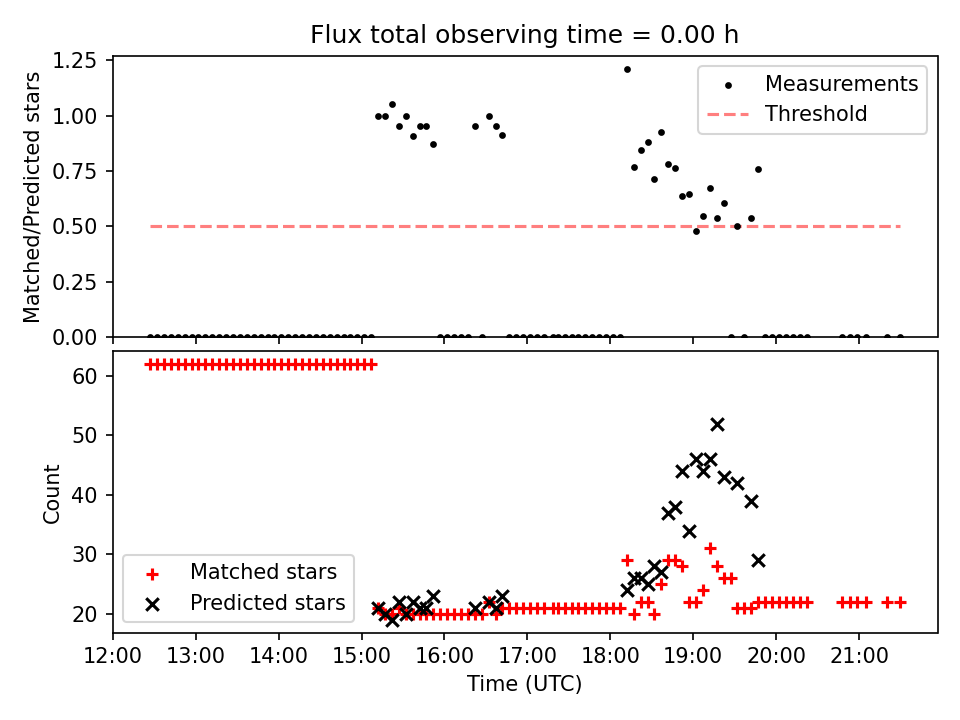 Flux total observing time = 0.00 h

Matched/Predicted stars

1.25
1.00
0.75
0.50
0.25
0.00

Measurements
Threshold

Count

60
50
40
30
20

Matched stars
Predicted stars

12:00
13:00
14:00
15:00
16:00
17:00
18:00
19:00
20:00
21:00

Time (UTC)